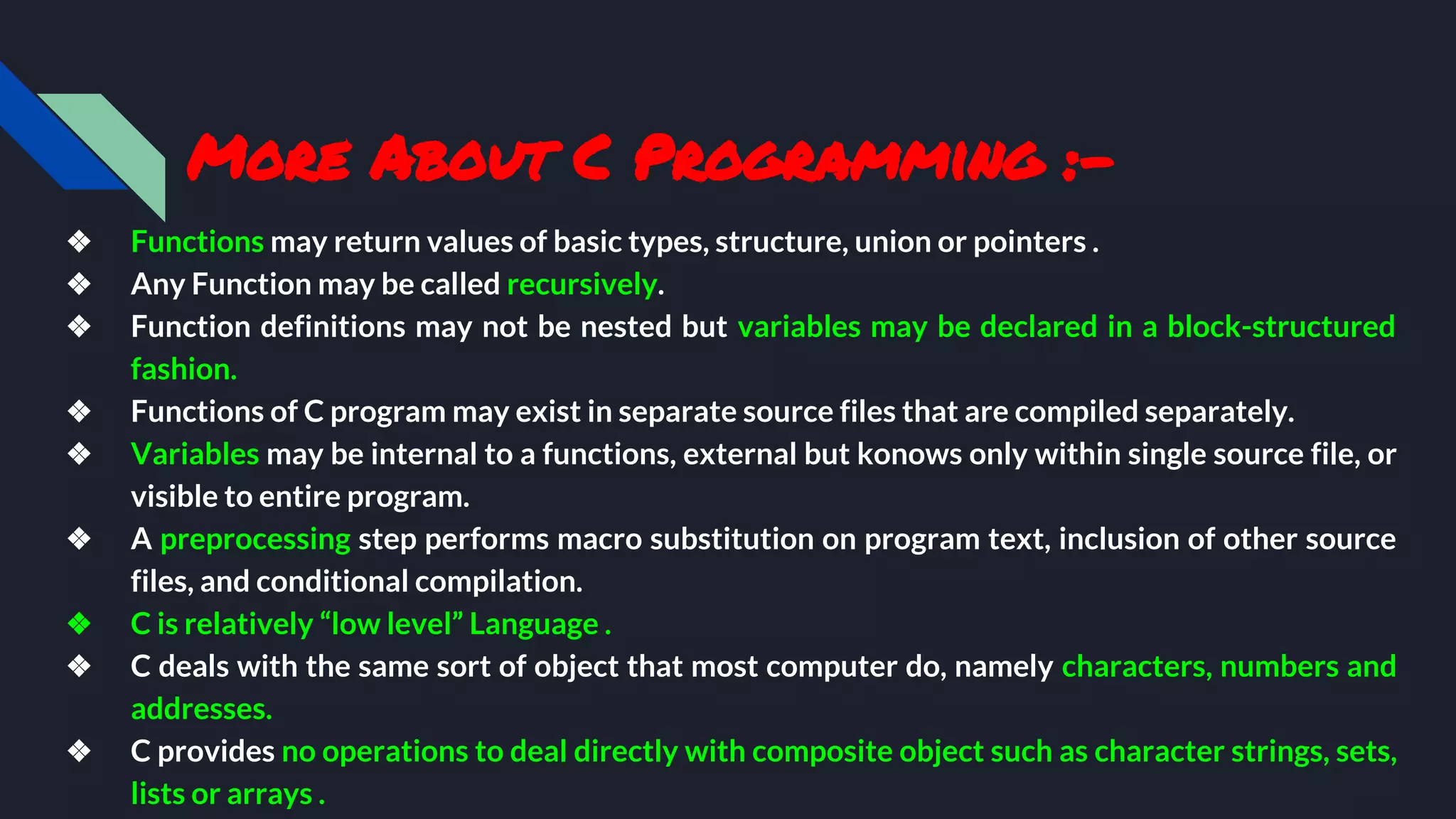 More About C Programming :-

❖ Functions may return values of basic types, structure, union or pointers .
❖ Any Function may be called recursively.
❖ Function definitions may not be nested but variables may be declared in a block-structured fashion.
❖ Functions of C program may exist in separate source files that are compiled separately.
❖ Variables may be internal to a functions, external but konows only within single source file, or visible to entire program.
❖ A preprocessing step performs macro substitution on program text, inclusion of other source files, and conditional compilation.
❖ C is relatively “low level” Language .
❖ C deals with the same sort of object that most computer do, namely characters, numbers and addresses.
❖ C provides no operations to deal directly with composite object such as character strings, sets, lists or arrays .